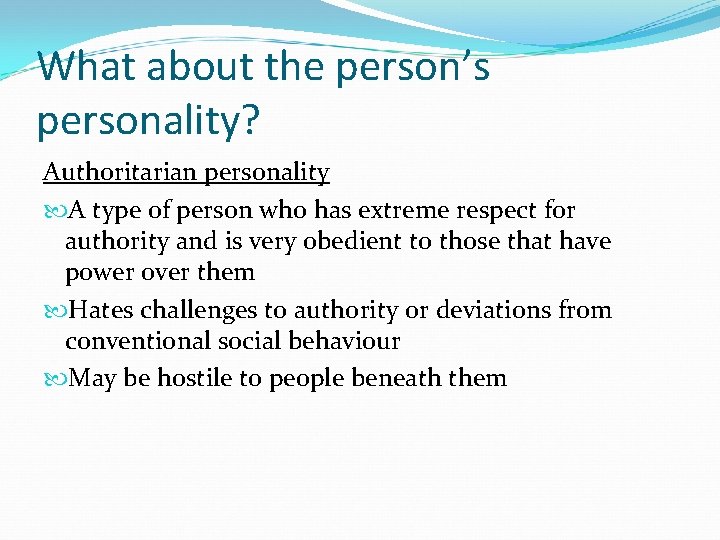 What about the person's personality?

Authoritarian personality

A type of person who has extreme respect for authority and is very obedient to those that have power over them

Hates challenges to authority or deviations from conventional social behaviour

May be hostile to people beneath them